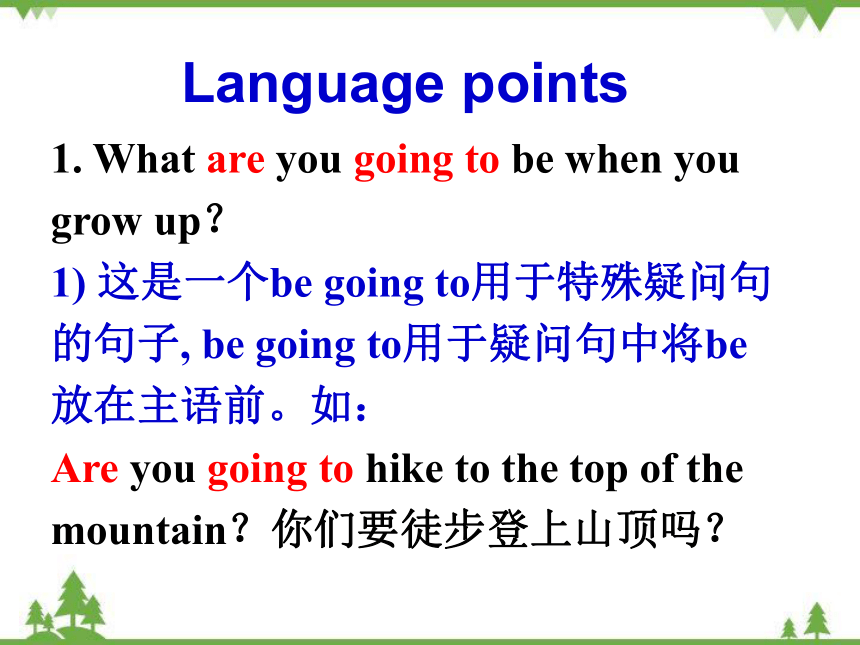 Language points

1. What are you going to be when you grow up？

1) 这是一个be going to用于特殊疑问句的句子, be going to用于疑问句中将be放在主语前。如：

Are you going to hike to the top of the mountain？你们要徒步登上山顶吗？